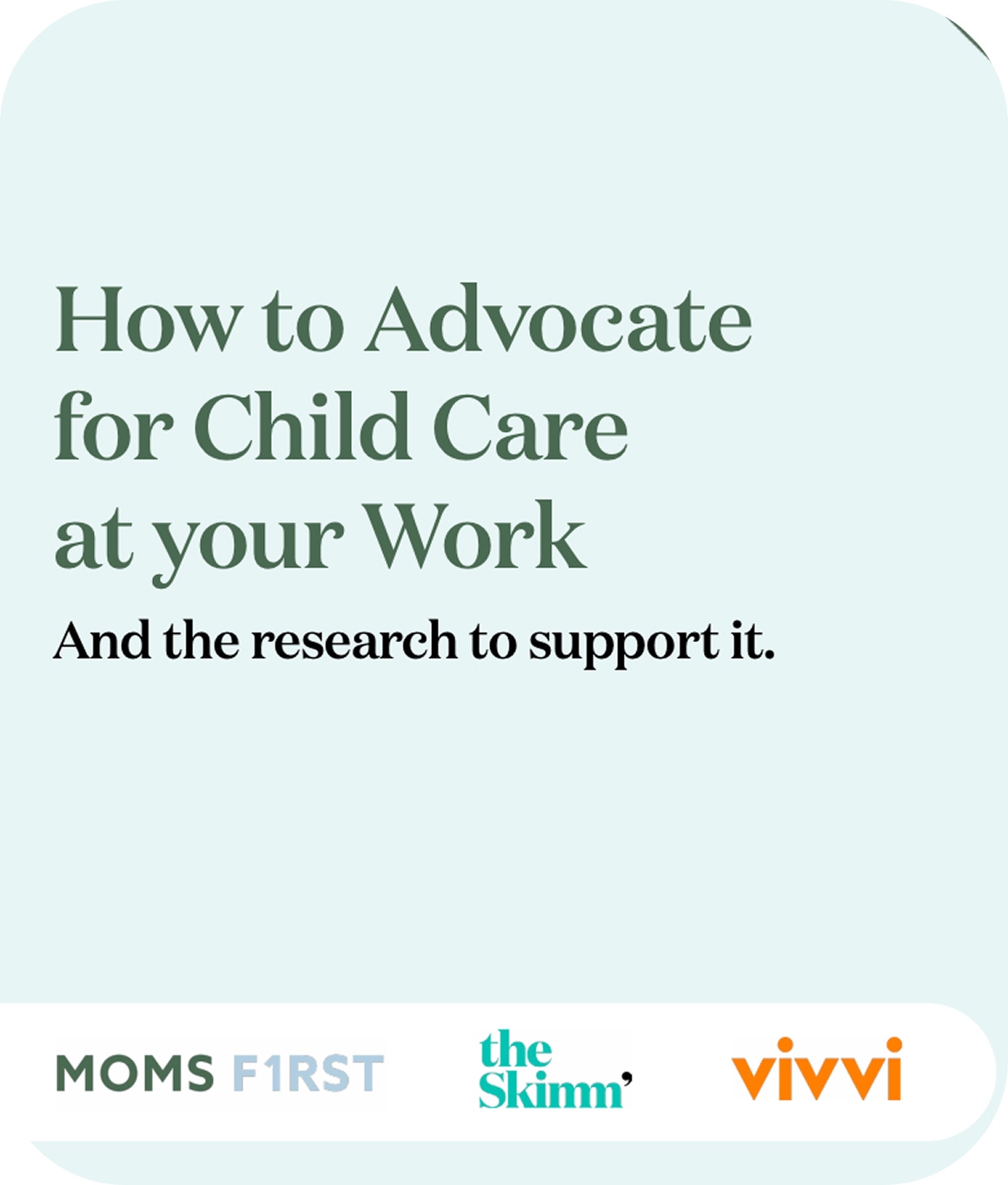 How to Advocate for Child Care at your Work

And the research to support it.

MOMS F1RST

the Skimm'

vivvi